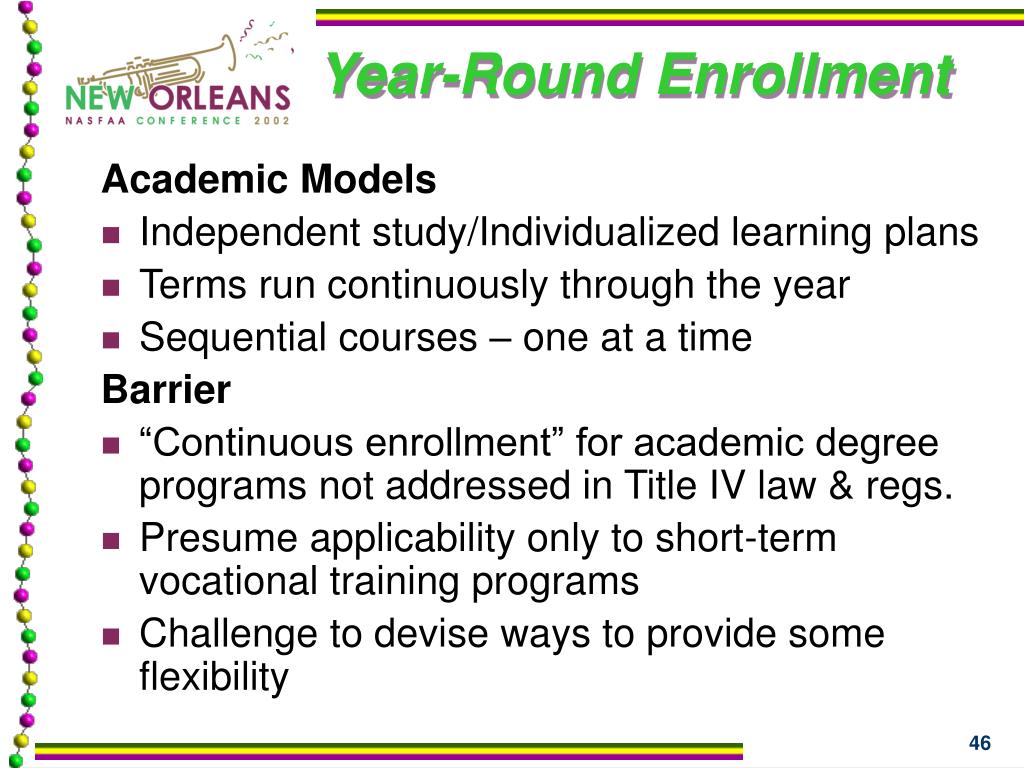 NEW ORLEANS
NASFAA CONFERENCE 2002

Year-Round Enrollment

Academic Models
- Independent study/Individualized learning plans
- Terms run continuously through the year
- Sequential courses – one at a time

Barrier
- “Continuous enrollment” for academic degree programs not addressed in Title IV law & regs.
- Presume applicability only to short-term vocational training programs
- Challenge to devise ways to provide some flexibility

46